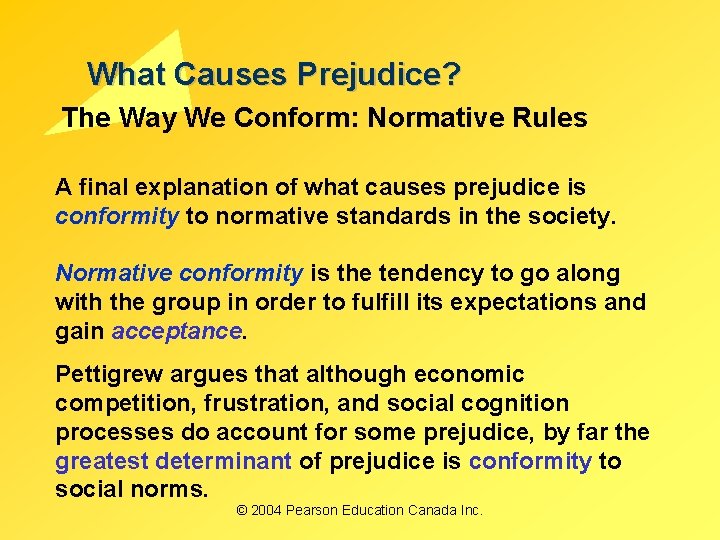 What Causes Prejudice?

The Way We Conform: Normative Rules

A final explanation of what causes prejudice is conformity to normative standards in the society.

Normative conformity is the tendency to go along with the group in order to fulfill its expectations and gain acceptance.

Pettigrew argues that although economic competition, frustration, and social cognition processes do account for some prejudice, by far the greatest determinant of prejudice is conformity to social norms.

© 2004 Pearson Education Canada Inc.